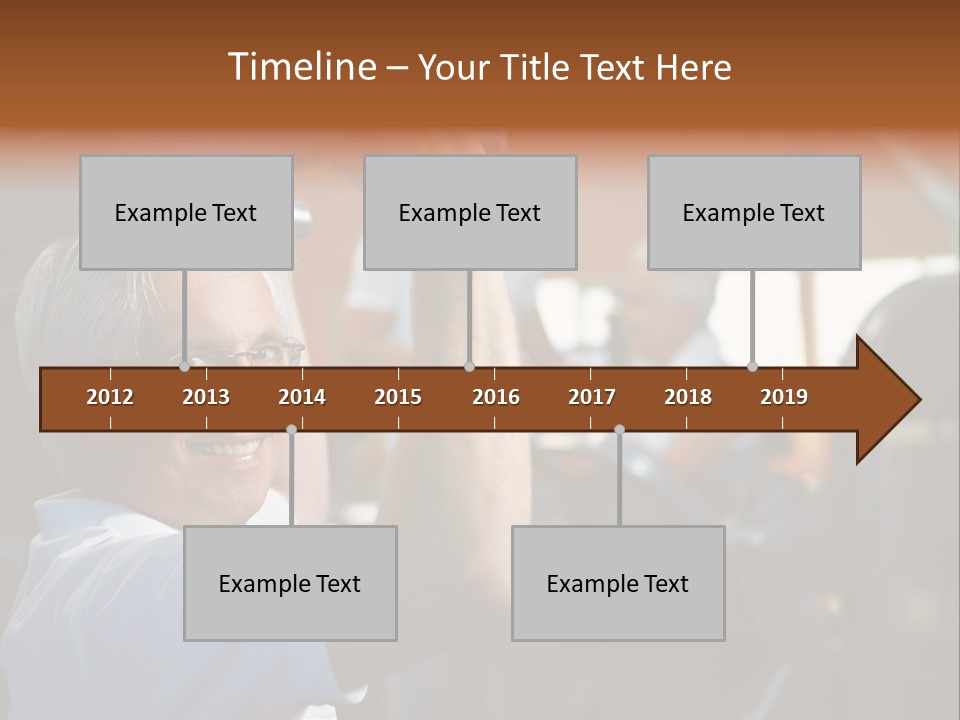 Timeline – Your Title Text Here

Example Text

Example Text

Example Text

2012 2013 2014 2015 2016 2017 2018 2019

Example Text

Example Text